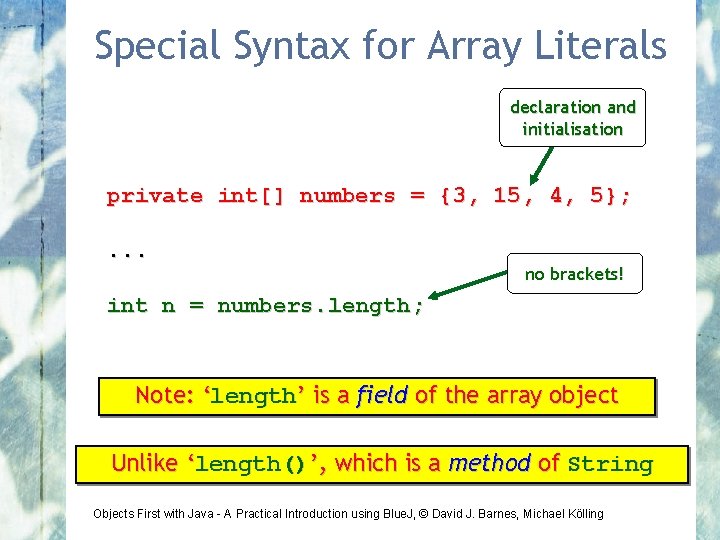 Special Syntax for Array Literals

declaration and initialisation

private int[] numbers = {3, 15, 4, 5};

...

no brackets!

int n = numbers.length;

Note: ‘length’ is a field of the array object

Unlike ‘length()’, which is a method of String

Objects First with Java - A Practical Introduction using BlueJ, © David J. Barnes, Michael Kölling